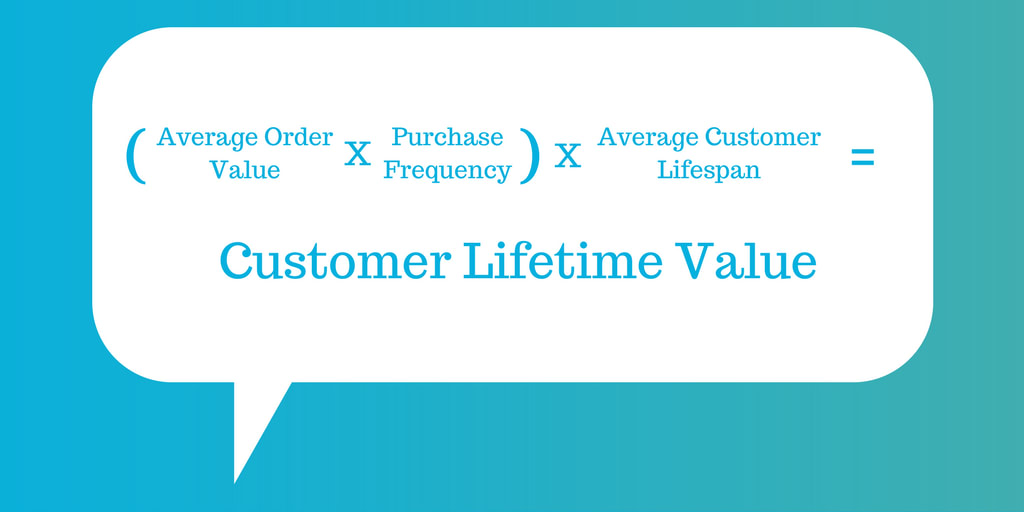 ( Average Order Value x Purchase Frequency ) x Average Customer Lifespan =

Customer Lifetime Value